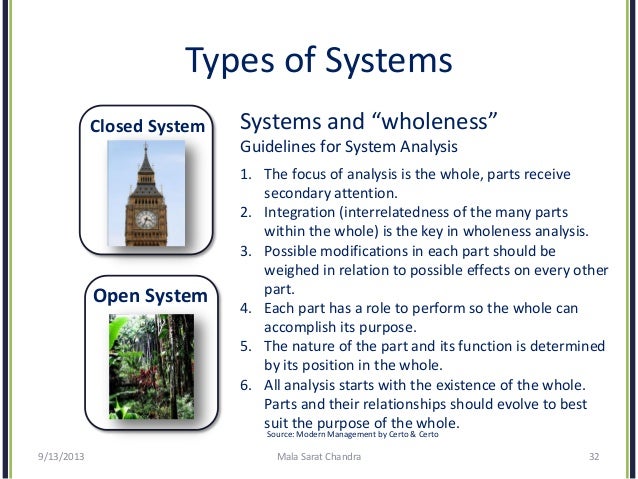 Types of Systems

Closed System

Open System

Systems and “wholeness”

Guidelines for System Analysis

1. The focus of analysis is the whole, parts receive secondary attention.
2. Integration (interrelatedness of the many parts within the whole) is the key in wholeness analysis.
3. Possible modifications in each part should be weighed in relation to possible effects on every other part.
4. Each part has a role to perform so the whole can accomplish its purpose.
5. The nature of the part and its function is determined by its position in the whole.
6. All analysis starts with the existence of the whole. Parts and their relationships should evolve to best suit the purpose of the whole.

Source: Modern Management by Certo & Certo

9/13/2013 Mala Sarat Chandra 32